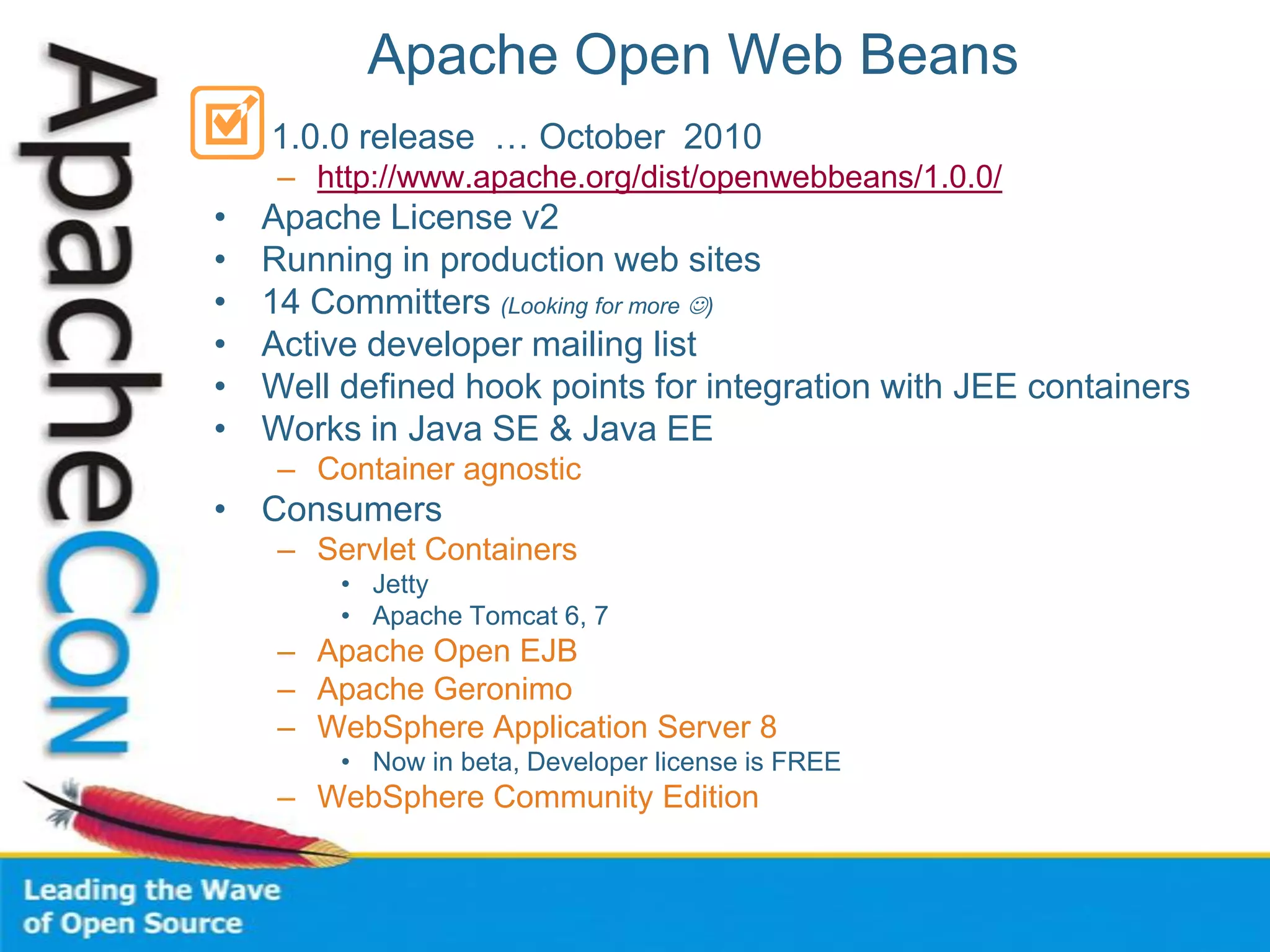 ApacheCon

Apache Open Web Beans

1.0.0 release … October 2010
– http://www.apache.org/dist/openwebbeans/1.0.0/
• Apache License v2
• Running in production web sites
• 14 Committers (Looking for more ☺)
• Active developer mailing list
• Well defined hook points for integration with JEE containers
• Works in Java SE & Java EE
– Container agnostic
• Consumers
– Servlet Containers
• Jetty
• Apache Tomcat 6, 7
– Apache Open EJB
– Apache Geronimo
– WebSphere Application Server 8
• Now in beta, Developer license is FREE
– WebSphere Community Edition

Leading the Wave of Open Source